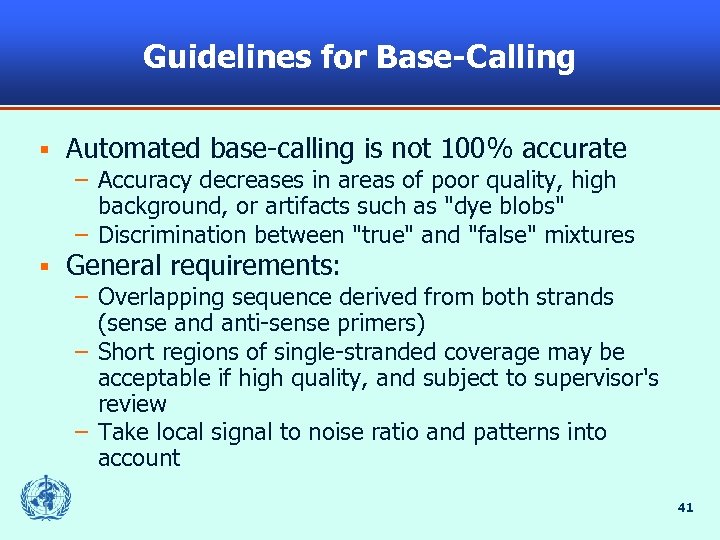 Guidelines for Base-Calling

▪ Automated base-calling is not 100% accurate
– Accuracy decreases in areas of poor quality, high background, or artifacts such as "dye blobs"
– Discrimination between "true" and "false" mixtures

▪ General requirements:
– Overlapping sequence derived from both strands (sense and anti-sense primers)
– Short regions of single-stranded coverage may be acceptable if high quality, and subject to supervisor's review
– Take local signal to noise ratio and patterns into account

41